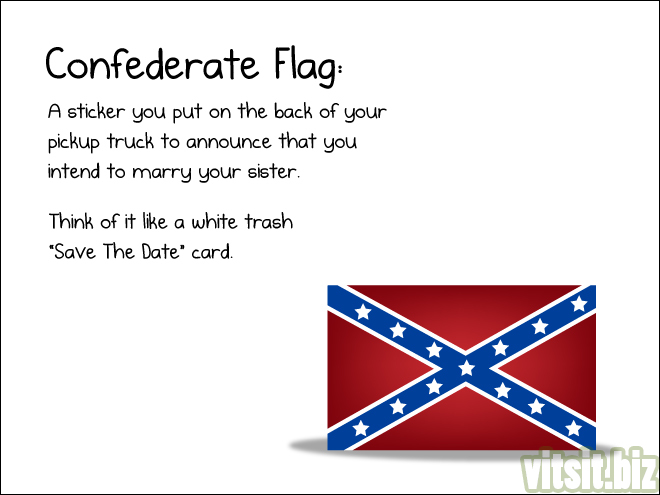 Confederate Flag:

A sticker you put on the back of your pickup truck to announce that you intend to marry your sister.

Think of it like a white trash "Save The Date" card.

vitsit.biz